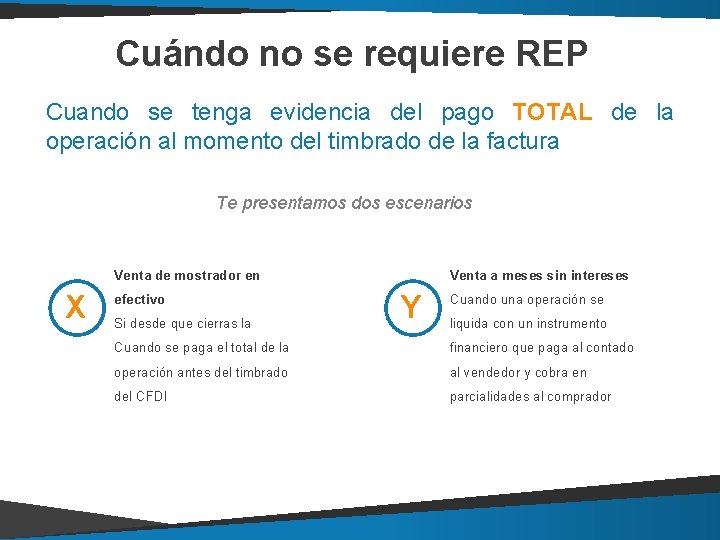 Cuándo no se requiere REP

Cuando se tenga evidencia del pago TOTAL de la operación al momento del timbrado de la factura

Te presentamos dos escenarios

X

Venta de mostrador en efectivo

Si desde que cierras la Cuando se paga el total de la operación antes del timbrado del CFDI

Y

Venta a meses sin intereses

Cuando una operación se liquida con un instrumento financiero que paga al contado al vendedor y cobra en parcialidades al comprador